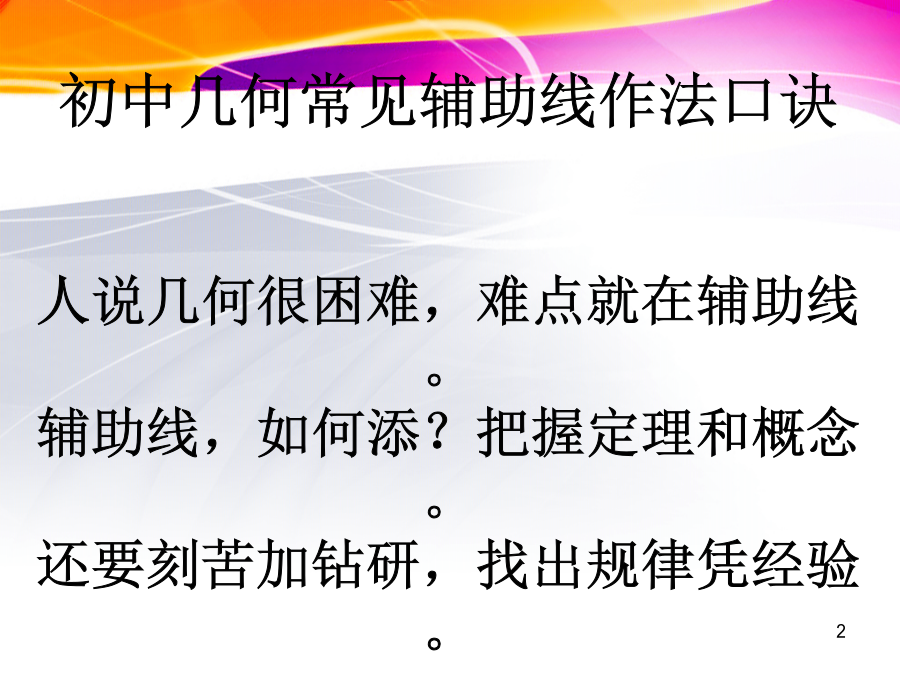 初中几何常见辅助线作法口诀

人说几何很困难，难点就在辅助线。
辅助线，如何添？把握定理和概念。
还要刻苦加钻研，找出规律凭经验。

2